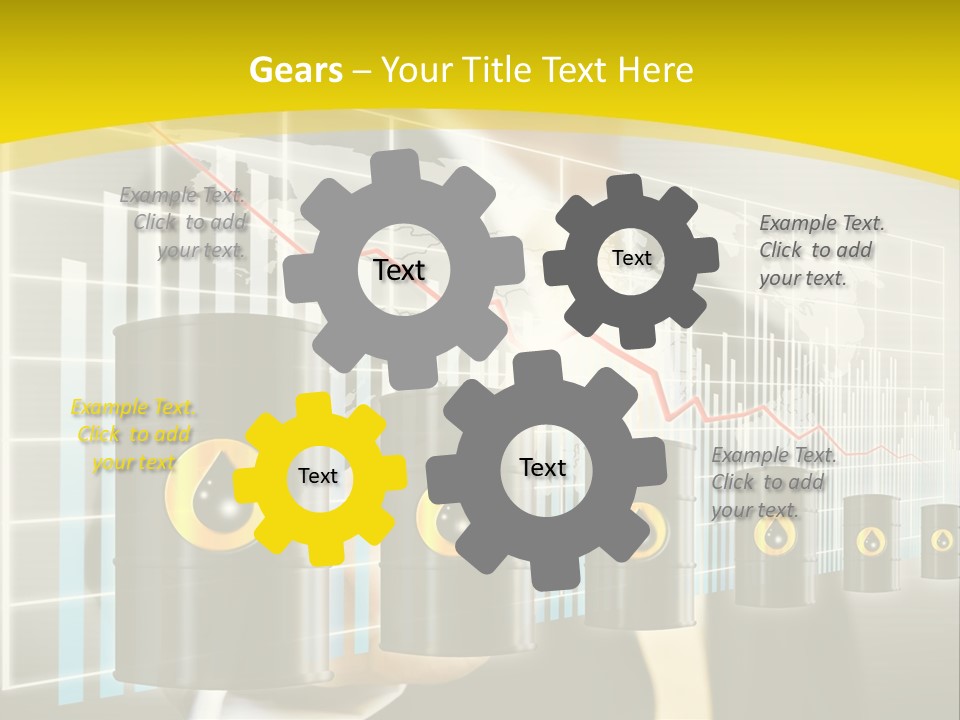 Gears – Your Title Text Here

Example Text. Click to add your text.

Text

Text

Example Text. Click to add your text.

Example Text. Click to add your text.

Text

Text

Example Text. Click to add your text.